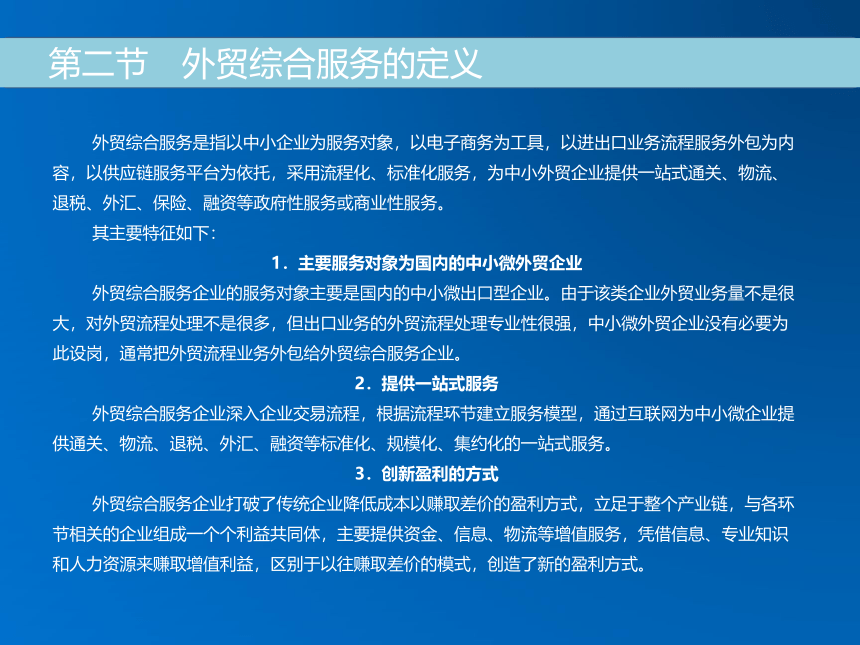 第二节　外贸综合服务的定义

外贸综合服务是指以中小企业为服务对象，以电子商务为工具，以进出口业务流程服务外包为内容，以供应链服务平台为依托，采用流程化、标准化服务，为中小外贸企业提供一站式通关、物流、退税、外汇、保险、融资等政府性服务或商业性服务。

其主要特征如下：

1．主要服务对象为国内的中小微外贸企业

外贸综合服务企业的服务对象主要是国内的中小微出口型企业。由于该类企业外贸业务量不是很大，对外贸流程处理不是很多，但出口业务的外贸流程处理专业性很强，中小微外贸企业没有必要为此设岗，通常把外贸流程业务外包给外贸综合服务企业。

2．提供一站式服务

外贸综合服务企业深入企业交易流程，根据流程环节建立服务模型，通过互联网为中小微企业提供通关、物流、退税、外汇、融资等标准化、规模化、集约化的一站式服务。

3．创新盈利的方式

外贸综合服务企业打破了传统企业降低成本以赚取差价的盈利方式，立足于整个产业链，与各环节相关的企业组成一个个利益共同体，主要提供资金、信息、物流等增值服务，凭借信息、专业知识和人力资源来赚取增值利益，区别于以往赚取差价的模式，创造了新的盈利方式。